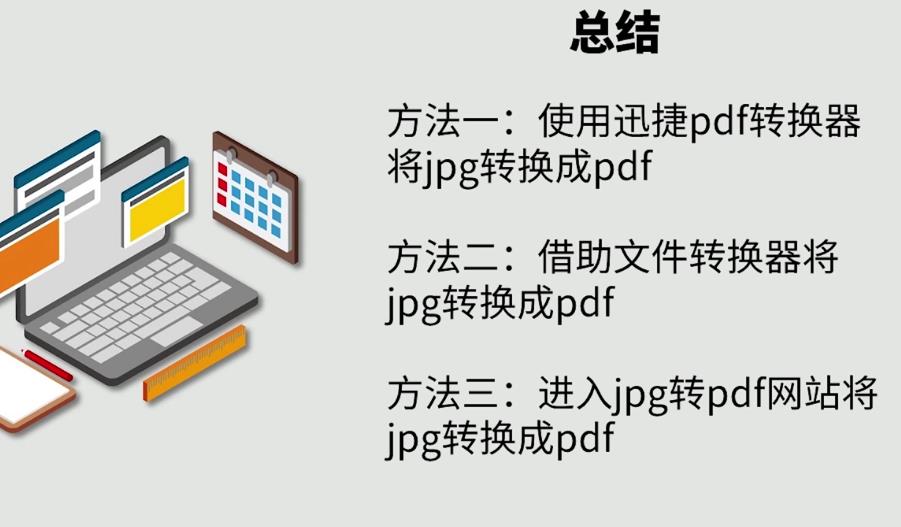 总结

方法一：使用迅捷pdf转换器将jpg转换成pdf

方法二：借助文件转换器将jpg转换成pdf

方法三：进入jpg转pdf网站将jpg转换成pdf